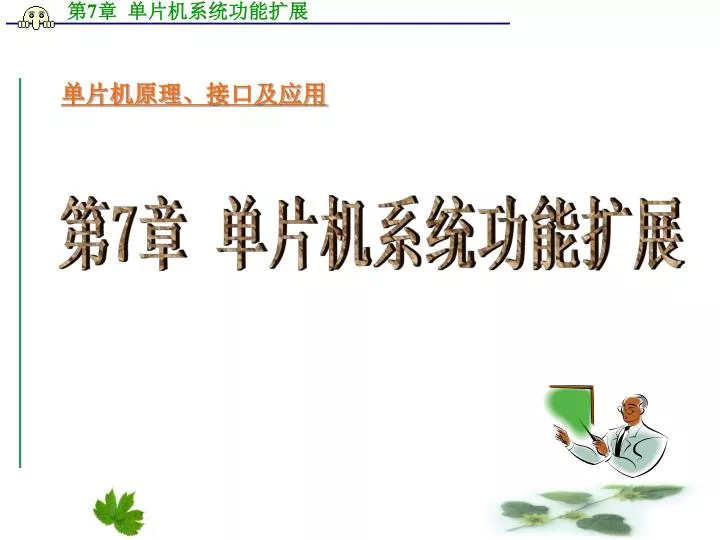 第7章 单片机系统功能扩展

单片机原理、接口及应用

第7章 单片机系统功能扩展